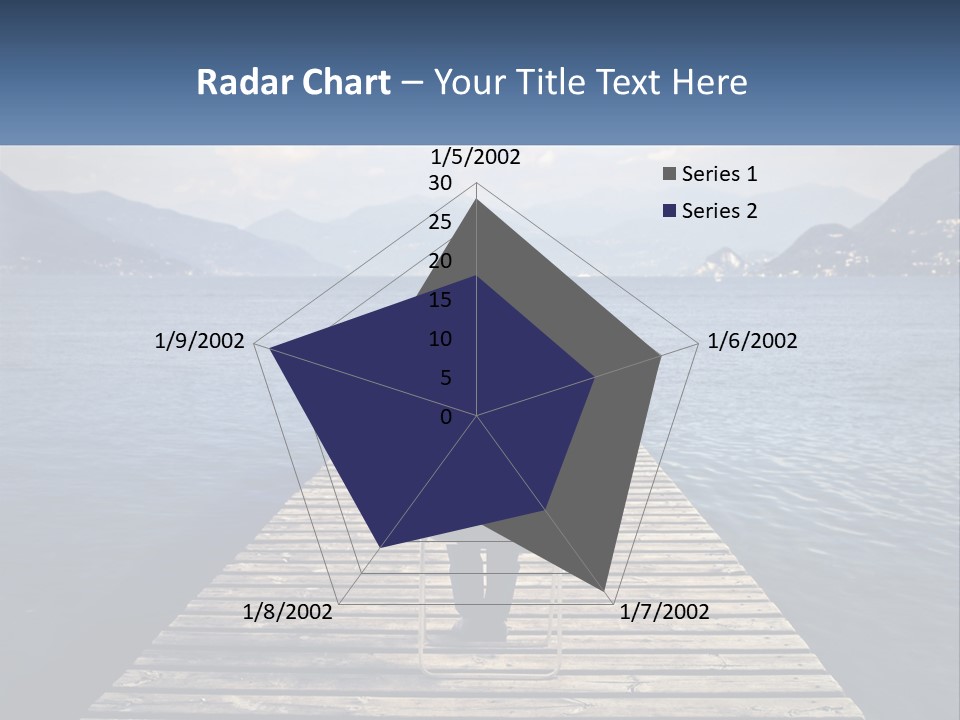 Radar Chart – Your Title Text Here

1/5/2002
30
25
20
15
10
5
0
1/6/2002
1/7/2002
1/8/2002
1/9/2002

Series 1
Series 2